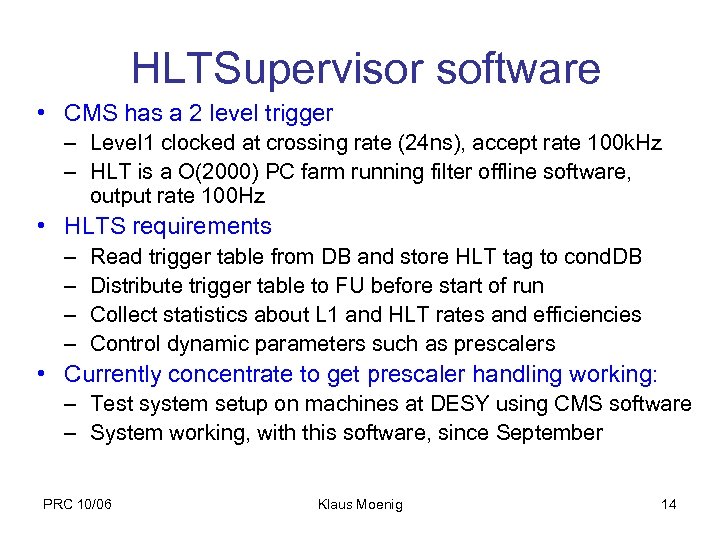 HLTSupervisor software

• CMS has a 2 level trigger
– Level1 clocked at crossing rate (24ns), accept rate 100kHz
– HLT is a O(2000) PC farm running filter offline software, output rate 100Hz
• HLTS requirements
– Read trigger table from DB and store HLT tag to condDB
– Distribute trigger table to FU before start of run
– Collect statistics about L1 and HLT rates and efficiencies
– Control dynamic parameters such as prescalers
• Currently concentrate to get prescaler handling working:
– Test system setup on machines at DESY using CMS software
– System working, with this software, since September

PRC 10/06 Klaus Moenig 14